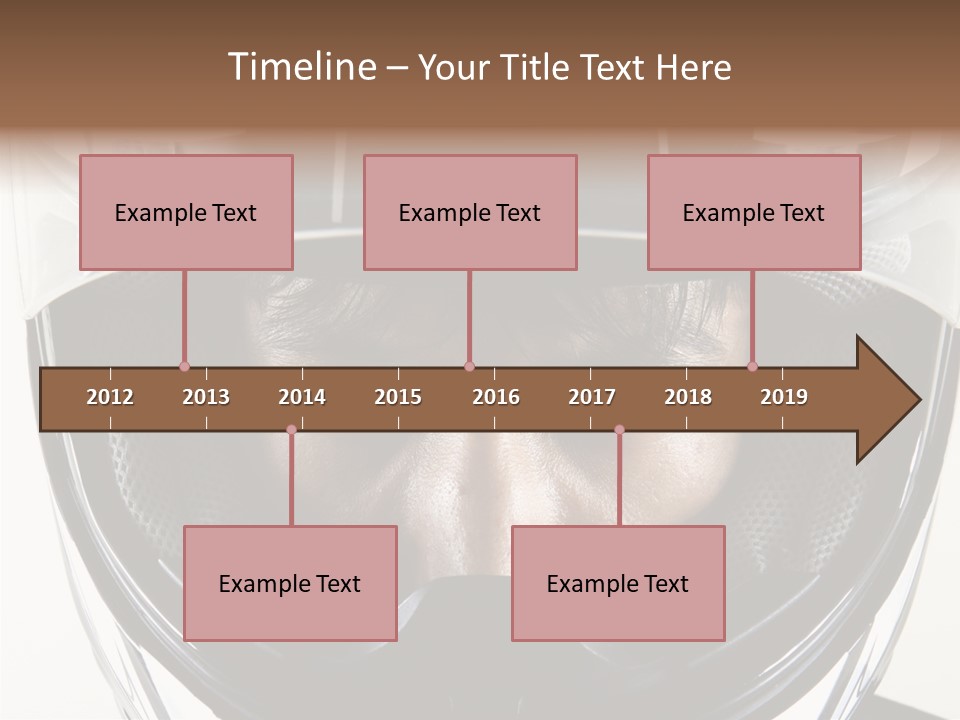 Timeline – Your Title Text Here

Example Text

Example Text

Example Text

2012 2013 2014 2015 2016 2017 2018 2019

Example Text

Example Text